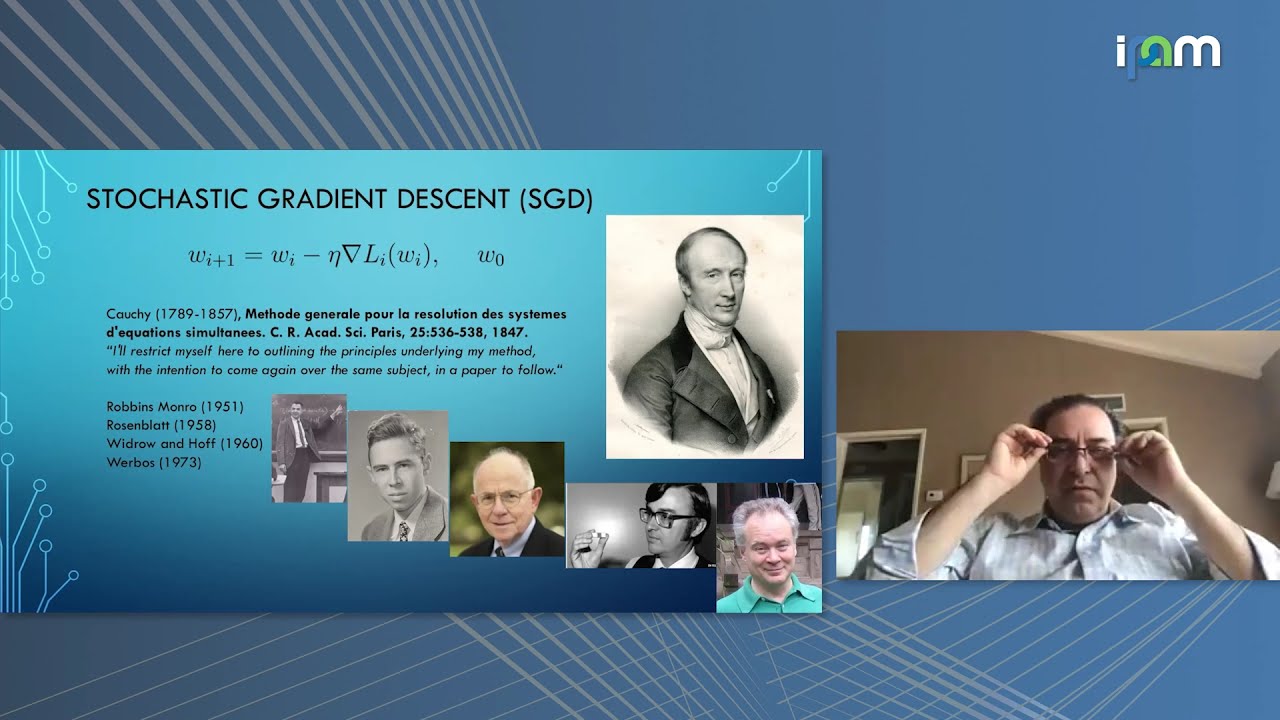 ipam

STOCHASTIC GRADIENT DESCENT (SGD)

$w_{i+1} = w_i - \eta \nabla L_i(w_i), \quad w_0$

Cauchy (1789-1857), Methode generale pour la resolution des systemes d'equations simultanees. C. R. Acad. Sci. Paris, 25:536-538, 1847.
"I'll restrict myself here to outlining the principles underlying my method, with the intention to come again over the same subject, in a paper to follow."

Robbins Monro (1951)
Rosenblatt (1958)
Widrow and Hoff (1960)
Werbos (1973)